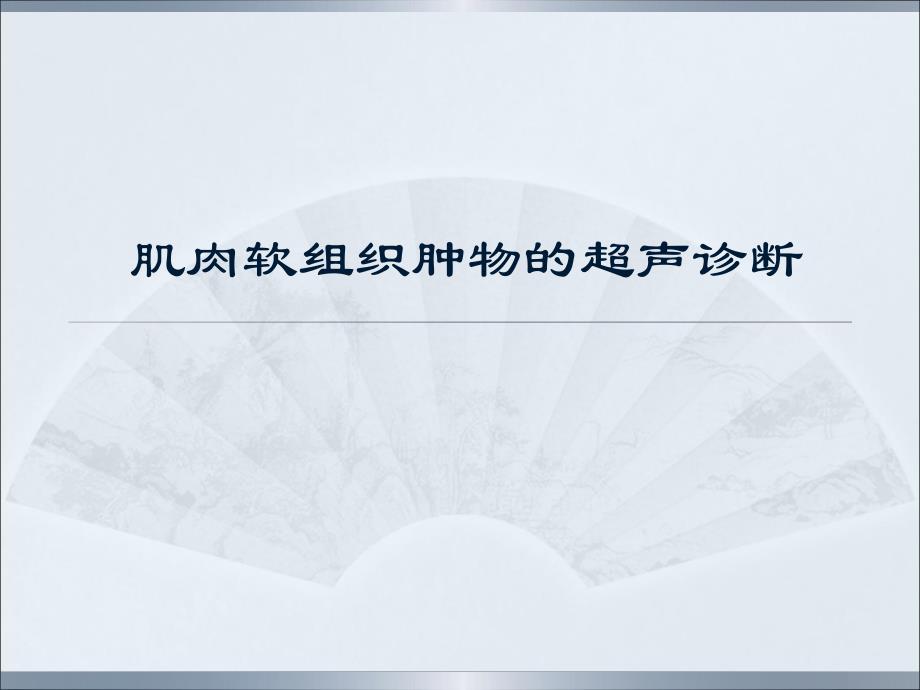 肌肉软组织肿物的超声诊断